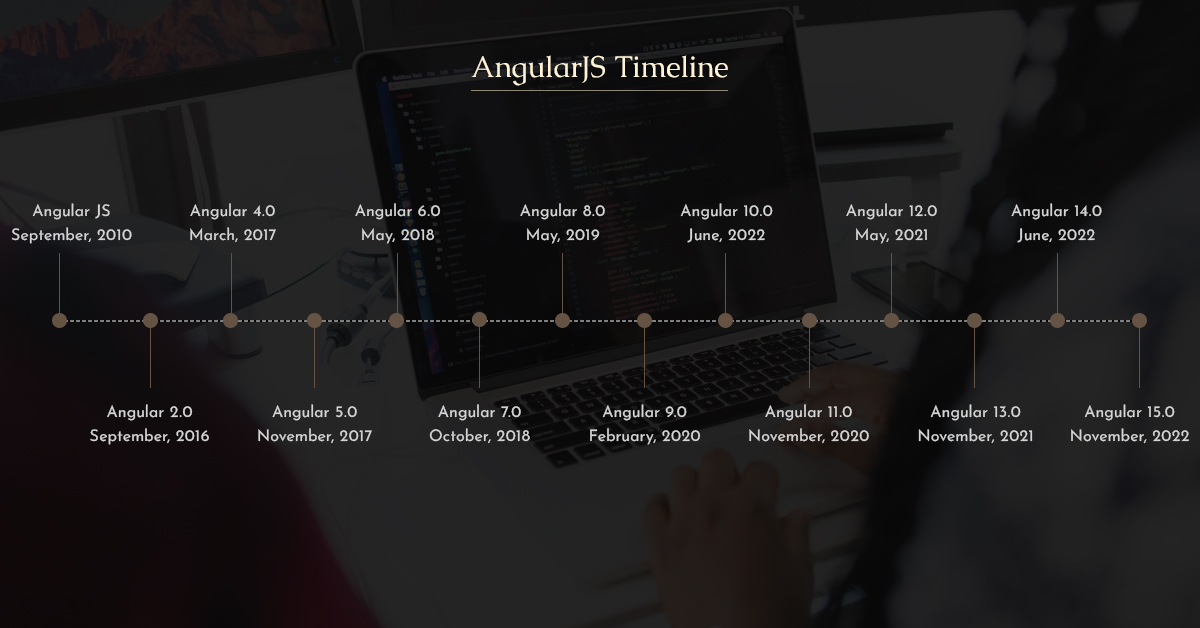 AngularJS Timeline

Angular JS
September, 2010

Angular 2.0
September, 2016

Angular 4.0
March, 2017

Angular 5.0
November, 2017

Angular 6.0
May, 2018

Angular 7.0
October, 2018

Angular 8.0
May, 2019

Angular 9.0
February, 2020

Angular 10.0
June, 2022

Angular 11.0
November, 2020

Angular 12.0
May, 2021

Angular 13.0
November, 2021

Angular 14.0
June, 2022

Angular 15.0
November, 2022